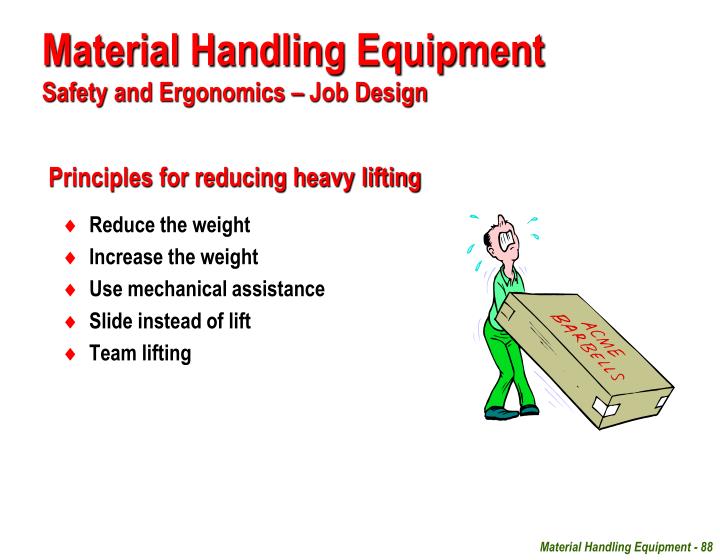 Material Handling Equipment
Safety and Ergonomics – Job Design

Principles for reducing heavy lifting

♦ Reduce the weight
♦ Increase the weight
♦ Use mechanical assistance
♦ Slide instead of lift
♦ Team lifting

ACME BARBELLS

Material Handling Equipment - 88